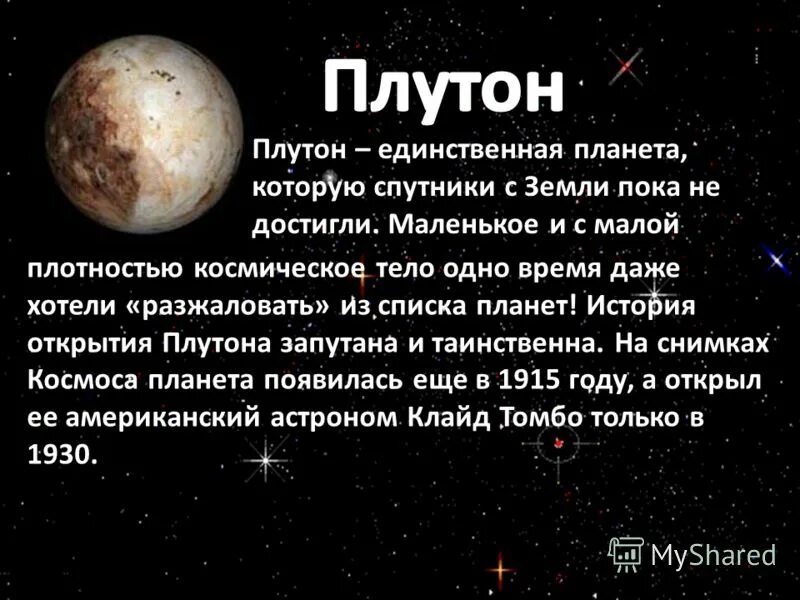 Плутон

Плутон – единственная планета, которую спутники с Земли пока не достигли. Маленькое и с малой плотностью космическое тело одно время даже хотели «разжаловать» из списка планет! История открытия Плутона запутана и таинственна. На снимках Космоса планета появилась еще в 1915 году, а открыл ее американский астроном Клайд Томбо только в 1930.

MyShared